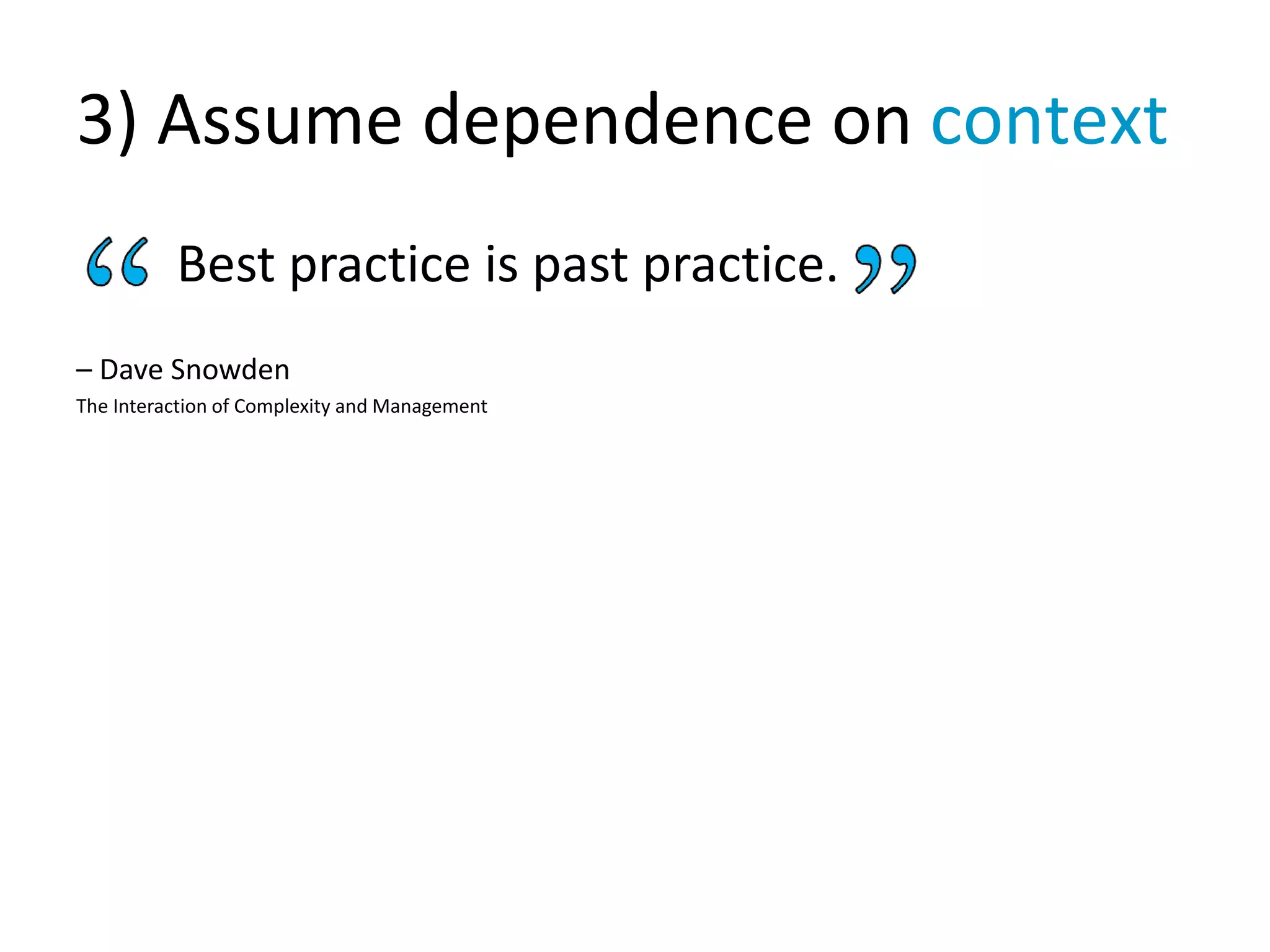 3) Assume dependence on context

“ Best practice is past practice. ”

– Dave Snowden

The Interaction of Complexity and Management